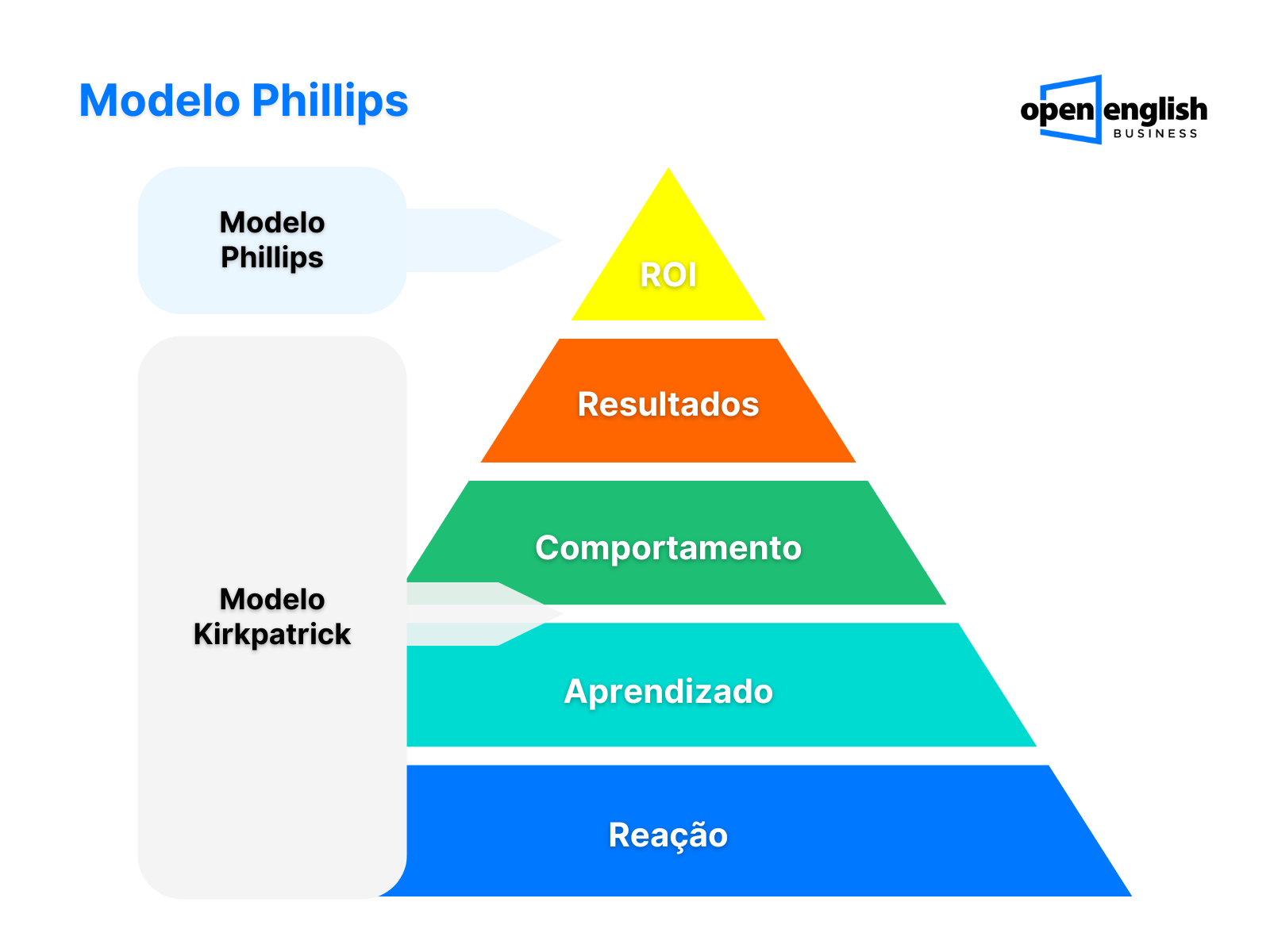 Modelo Phillips

open english
BUSINESS

Modelo Phillips

ROI

Resultados

Comportamento

Modelo Kirkpatrick

Aprendizado

Reação